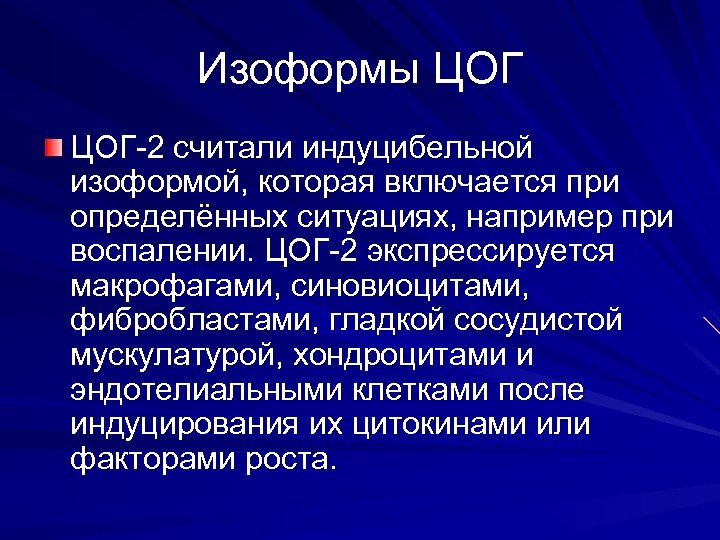 Изоформы ЦОГ

ЦОГ-2 считали индуцибельной изоформой, которая включается при определённых ситуациях, например при воспалении. ЦОГ-2 экспрессируется макрофагами, синовиоцитами, фибробластами, гладкой сосудистой мускулатурой, хондроцитами и эндотелиальными клетками после индуцирования их цитокинами или факторами роста.